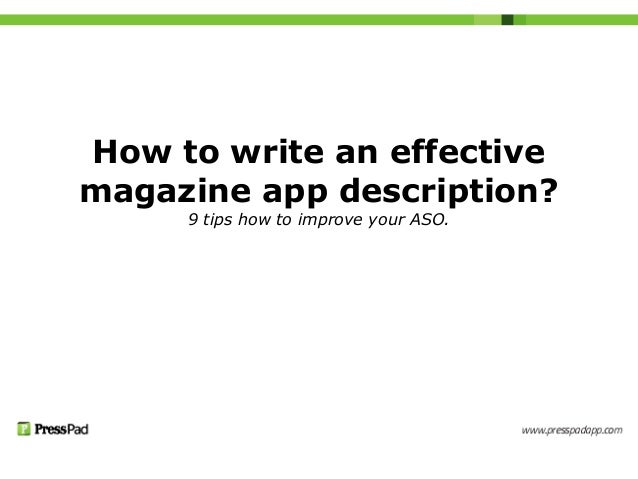 How to write an effective magazine app description?

9 tips how to improve your ASO.

PressPad

www.presspadapp.com